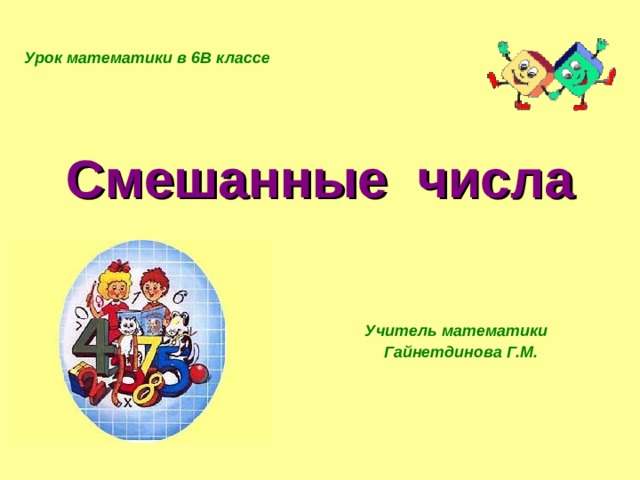 Урок математики в 6В классе

Смешанные числа

Учитель математики
Гайнетдинова Г.М.